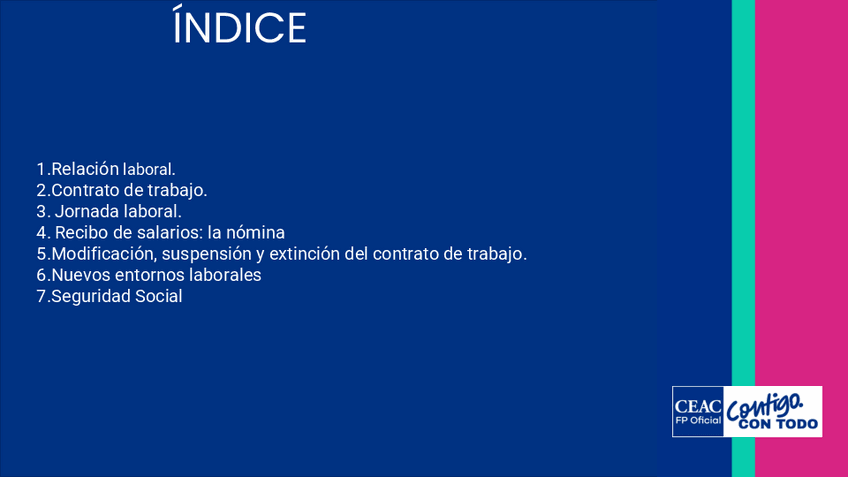 ÍNDICE

1.Relación laboral.
2.Contrato de trabajo.
3. Jornada laboral.
4. Recibo de salarios: la nómina
5.Modificación, suspensión y extinción del contrato de trabajo.
6.Nuevos entornos laborales
7.Seguridad Social

CEAC
FP Oficial
Contigo.
CON TODO